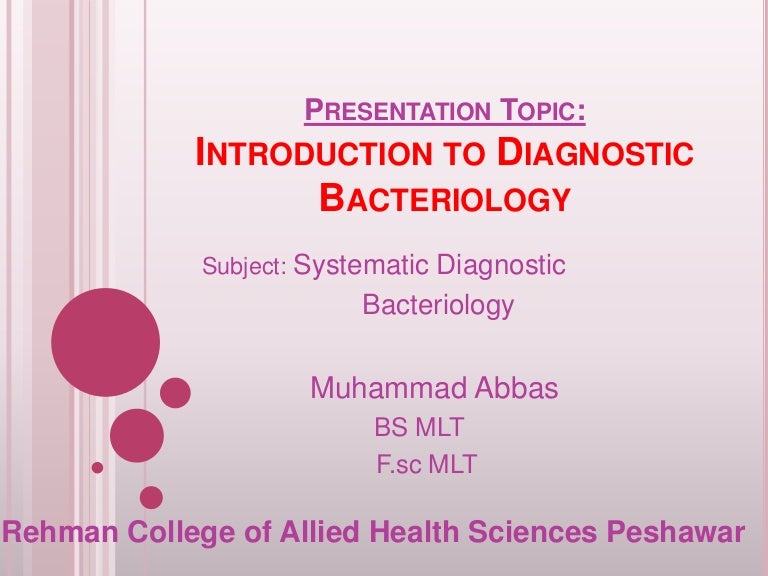 PRESENTATION TOPIC:
INTRODUCTION TO DIAGNOSTIC BACTERIOLOGY

Subject: Systematic Diagnostic Bacteriology

Muhammad Abbas
BS MLT
F.sc MLT

Rehman College of Allied Health Sciences Peshawar